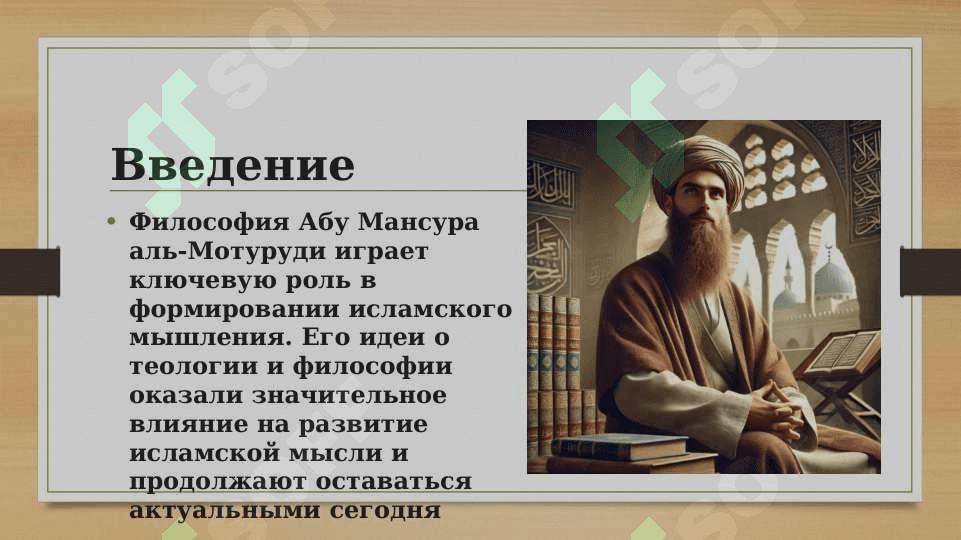 Введение

• Философия Абу Мансура аль-Мотуруди играет ключевую роль в формировании исламского мышления. Его идеи о теологии и философии оказали значительное влияние на развитие исламской мысли и продолжают оставаться актуальными сегодня